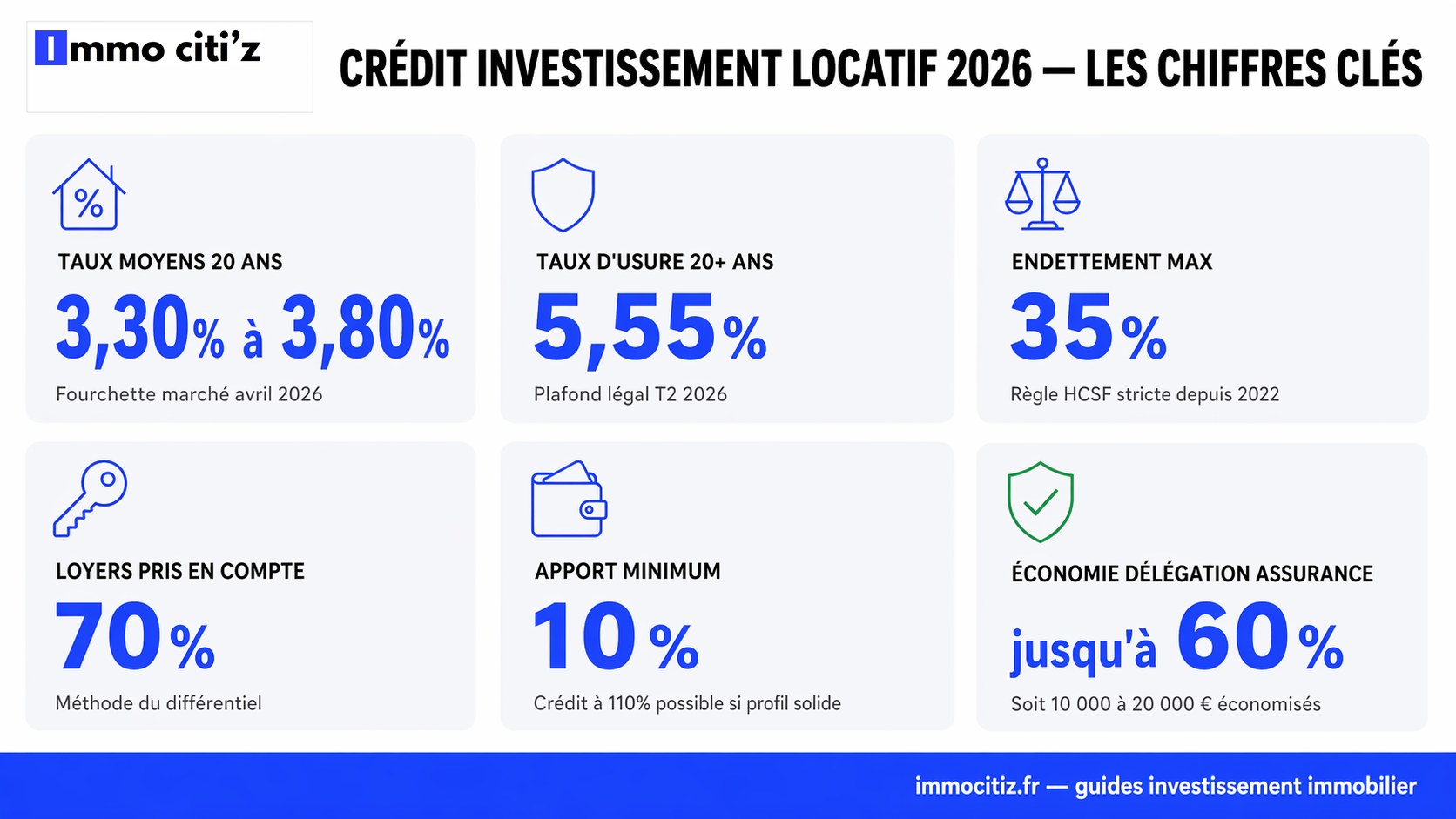 Immo citi'z

CRÉDIT INVESTISSEMENT LOCATIF 2026 — LES CHIFFRES CLÉS

%

TAUX MOYENS 20 ANS

3,30% à 3,80%

Fourchette marché avril 2026

TAUX D'USURE 20+ ANS

5,55%

Plafond légal T2 2026

ENDETTEMENT MAX

35%

Règle HCSF stricte depuis 2022

LOYERS PRIS EN COMPTE

70%

Méthode du différentiel

APPORT MINIMUM

10%

Crédit à 110% possible si profil solide

ÉCONOMIE DÉLÉGATION ASSURANCE

jusqu'à 60%

Soit 10 000 à 20 000 € économisés

immocitiz.fr — guides investissement immobilier